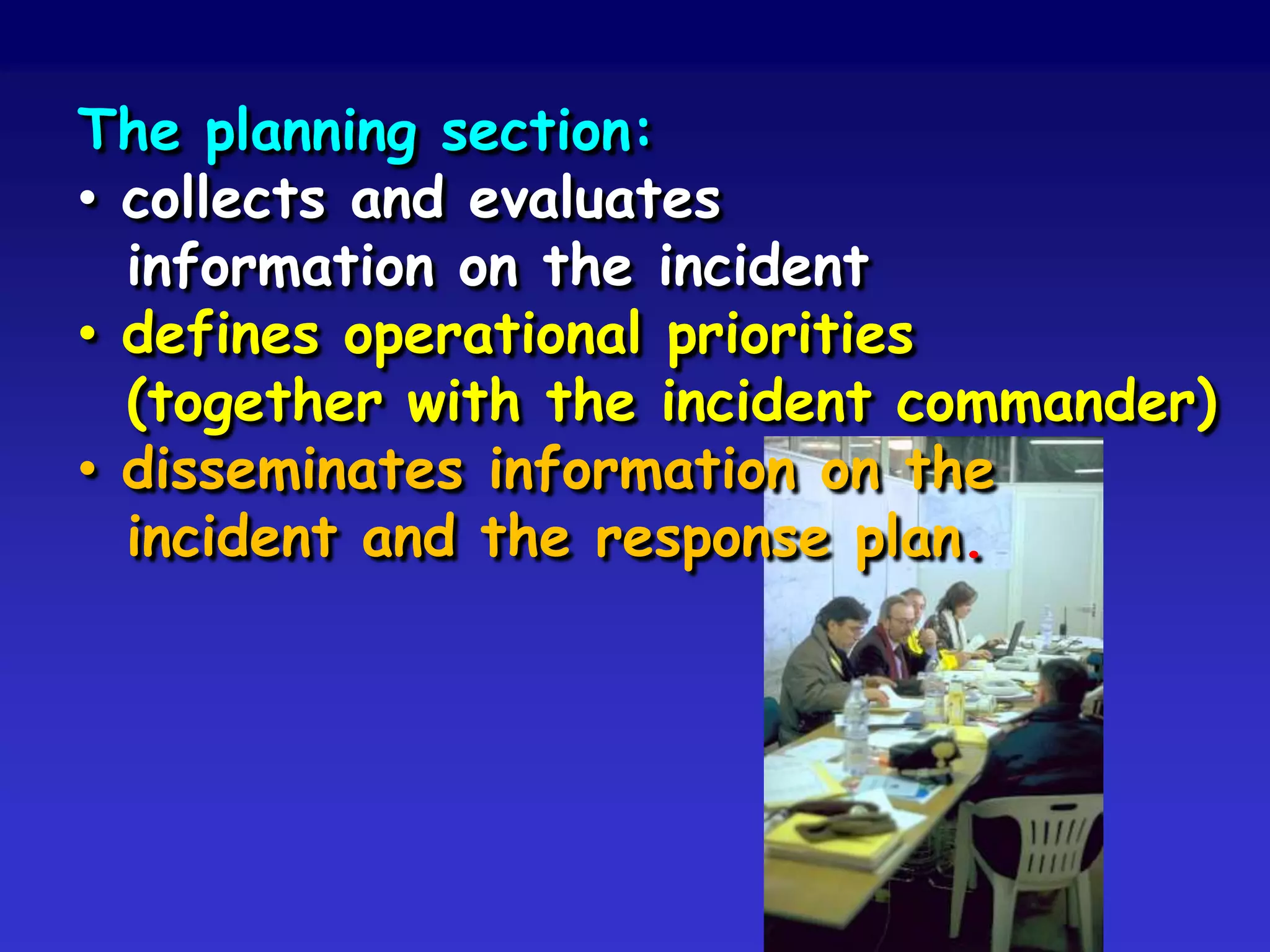 The planning section:
• collects and evaluates information on the incident
• defines operational priorities (together with the incident commander)
• disseminates information on the incident and the response plan.